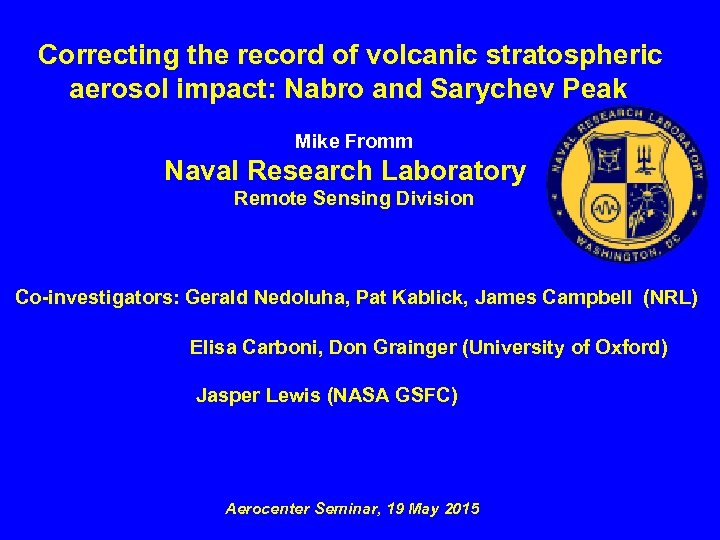 Correcting the record of volcanic stratospheric aerosol impact: Nabro and Sarychev Peak

Mike Fromm

Naval Research Laboratory

Remote Sensing Division

NAVAL RESEARCH LABORATORY

WASHINGTON, DC

Co-investigators: Gerald Nedoluha, Pat Kablick, James Campbell (NRL)

Elisa Carboni, Don Grainger (University of Oxford)

Jasper Lewis (NASA GSFC)

Aerocenter Seminar, 19 May 2015